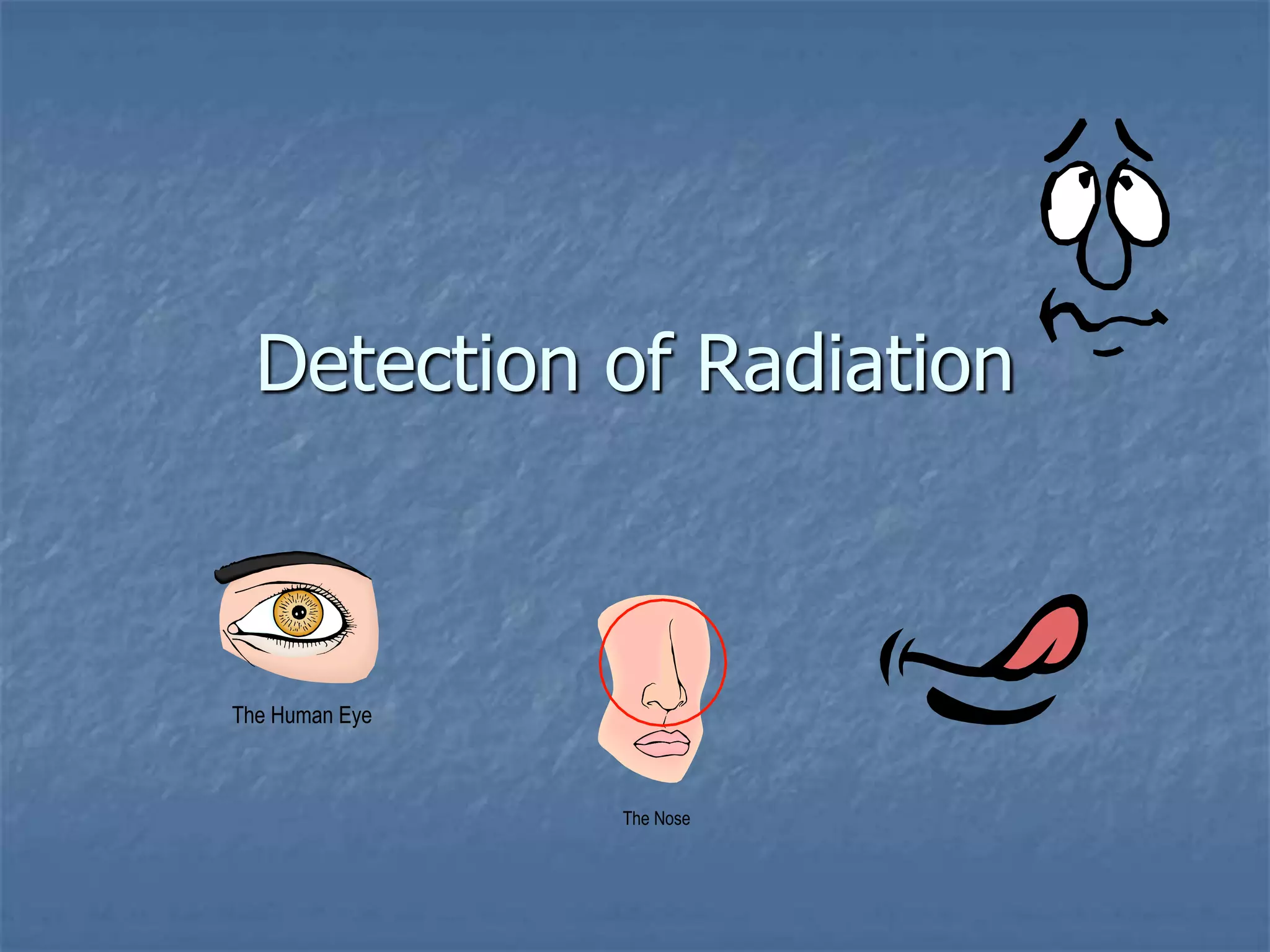 Detection of Radiation

The Human Eye

The Nose